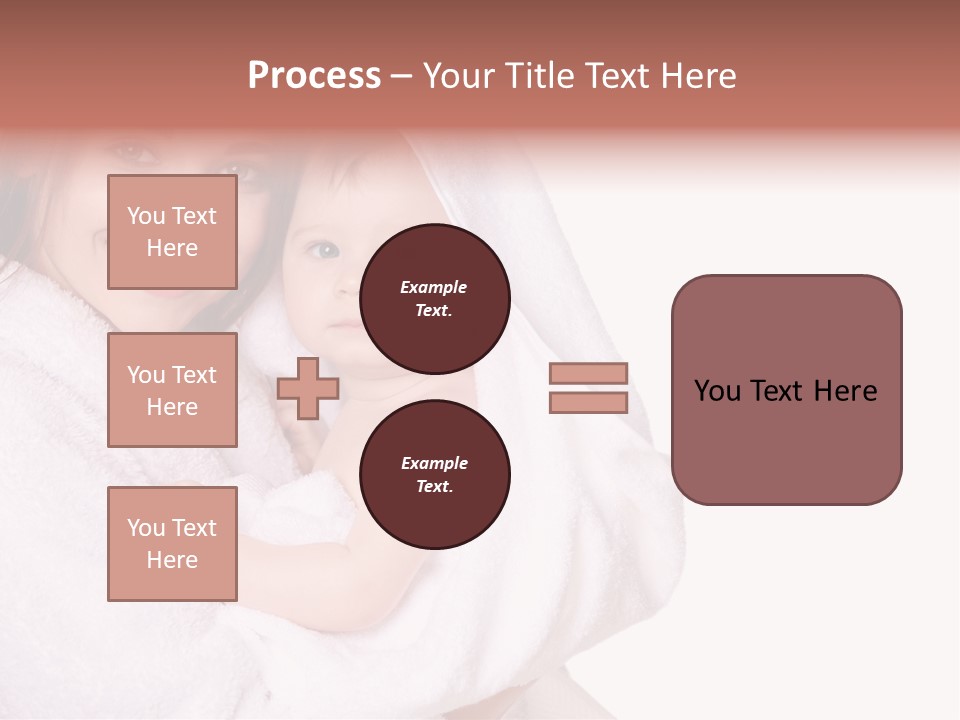 Process – Your Title Text Here

You Text Here

You Text Here

You Text Here

Example Text.

Example Text.

You Text Here